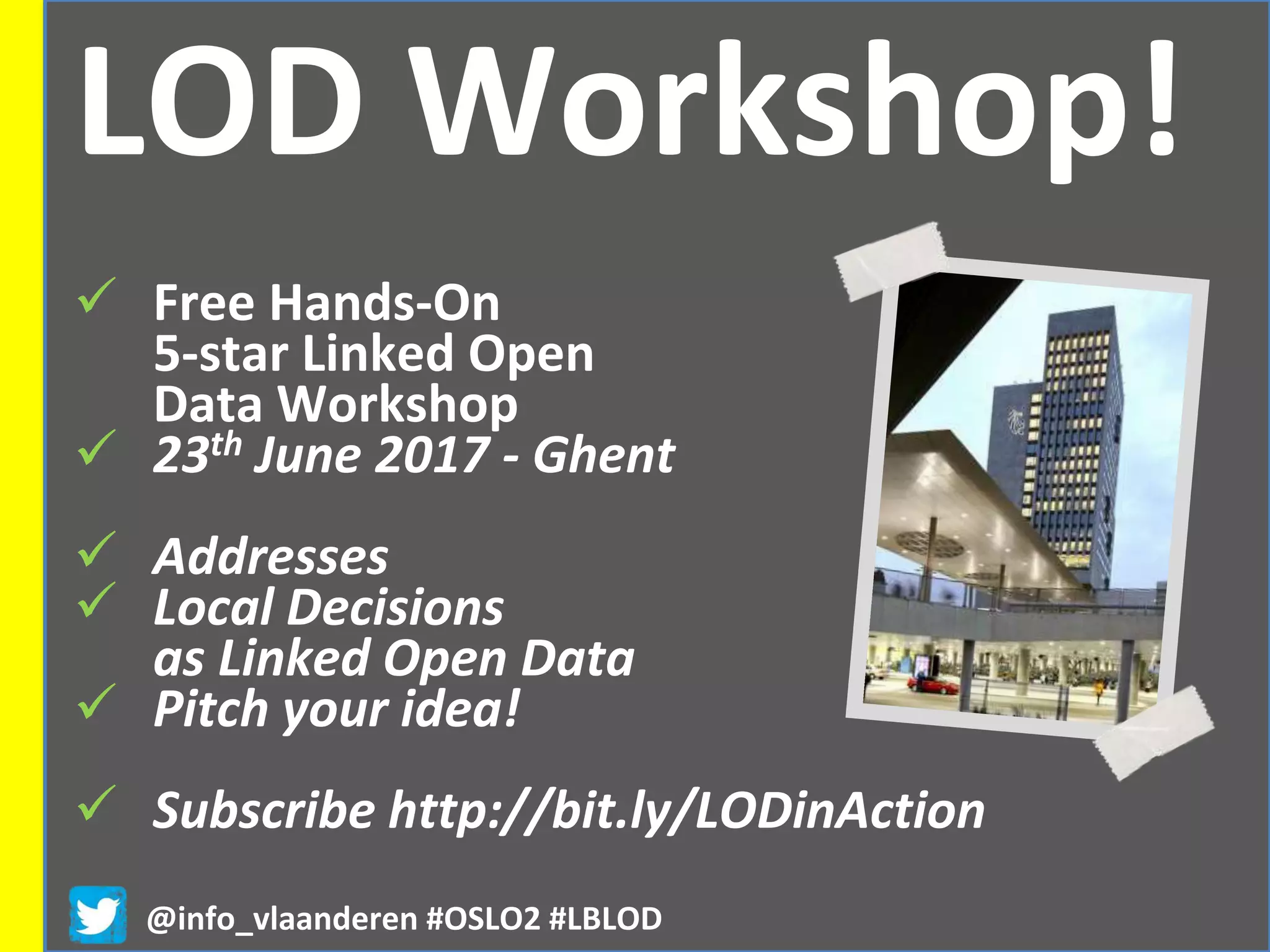 LOD Workshop!

✓ Free Hands-On 5-star Linked Open Data Workshop
✓ 23$^{th}$ June 2017 - Ghent

✓ Addresses
✓ Local Decisions as Linked Open Data
✓ Pitch your idea!

✓ Subscribe http://bit.ly/LODinAction

@info_vlaanderen #OSLO2 #LBLOD